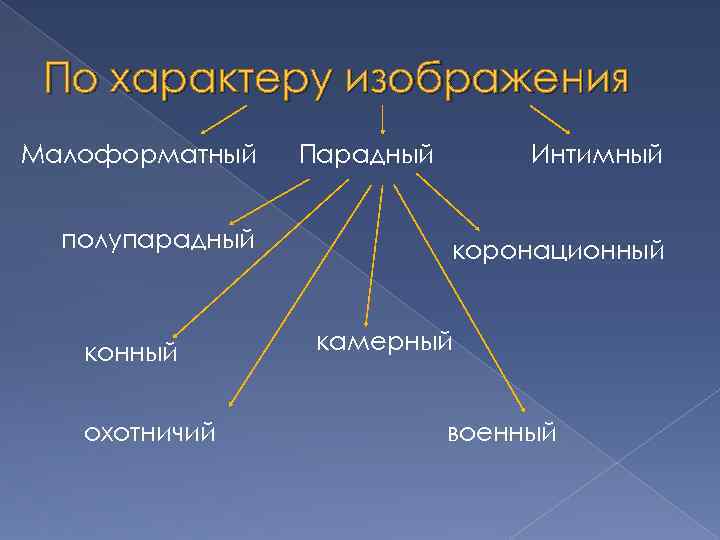 По характеру изображения

Малоформатный

Парадный

Интимный

полупарадный

коронационный

конный

камерный

охотничий

военный